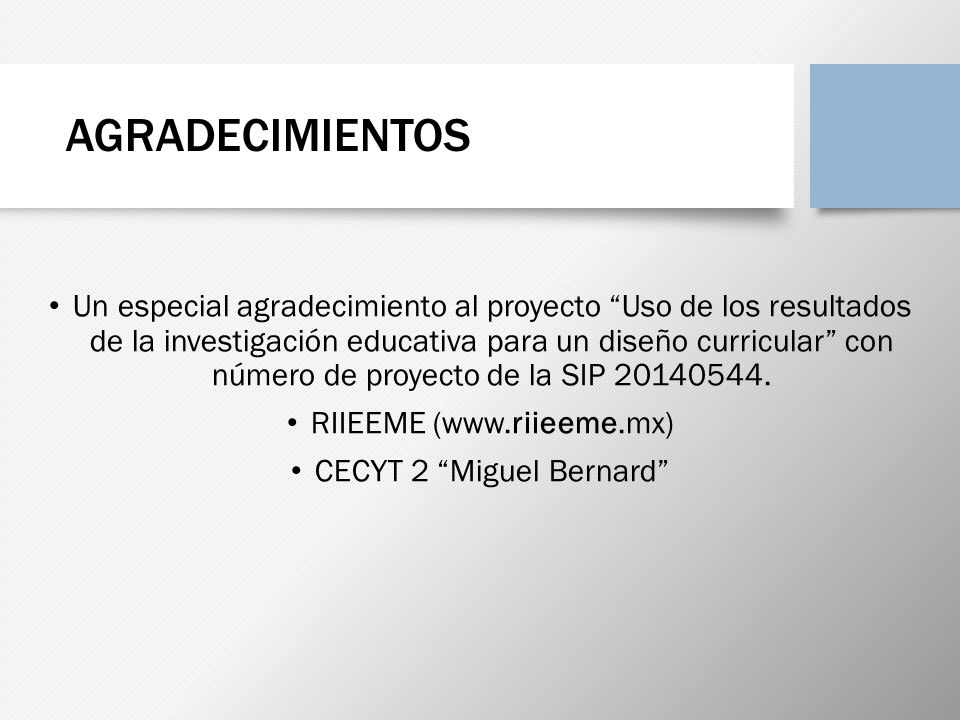 AGRADECIMIENTOS

• Un especial agradecimiento al proyecto “Uso de los resultados de la investigación educativa para un diseño curricular” con número de proyecto de la SIP 20140544.

• RIIEEME (www.riieeme.mx)

• CECYT 2 “Miguel Bernard”